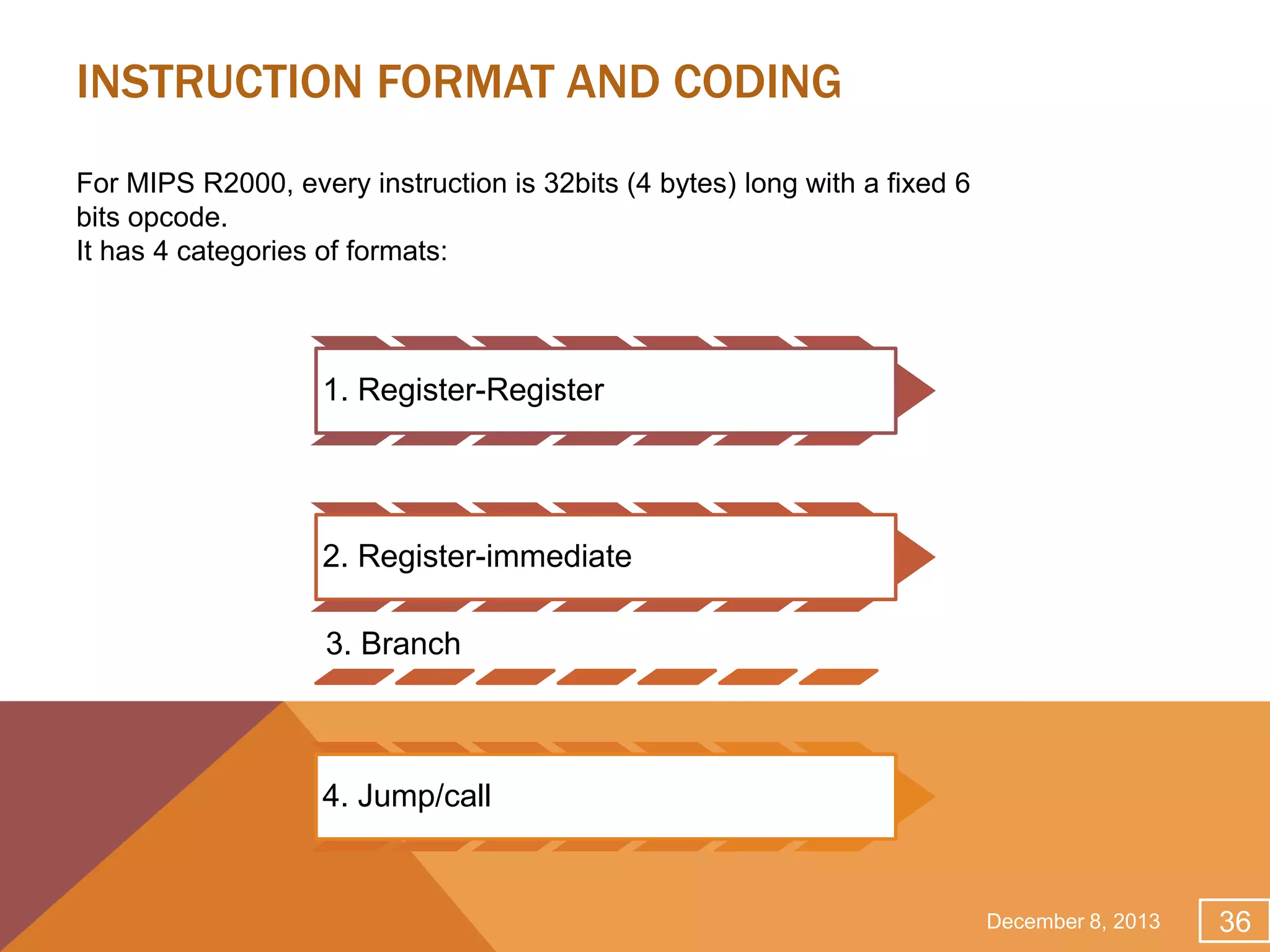 INSTRUCTION FORMAT AND CODING

For MIPS R2000, every instruction is 32bits (4 bytes) long with a fixed 6 bits opcode.
It has 4 categories of formats:

1. Register-Register

2. Register-immediate

3. Branch

4. Jump/call

December 8, 2013

36